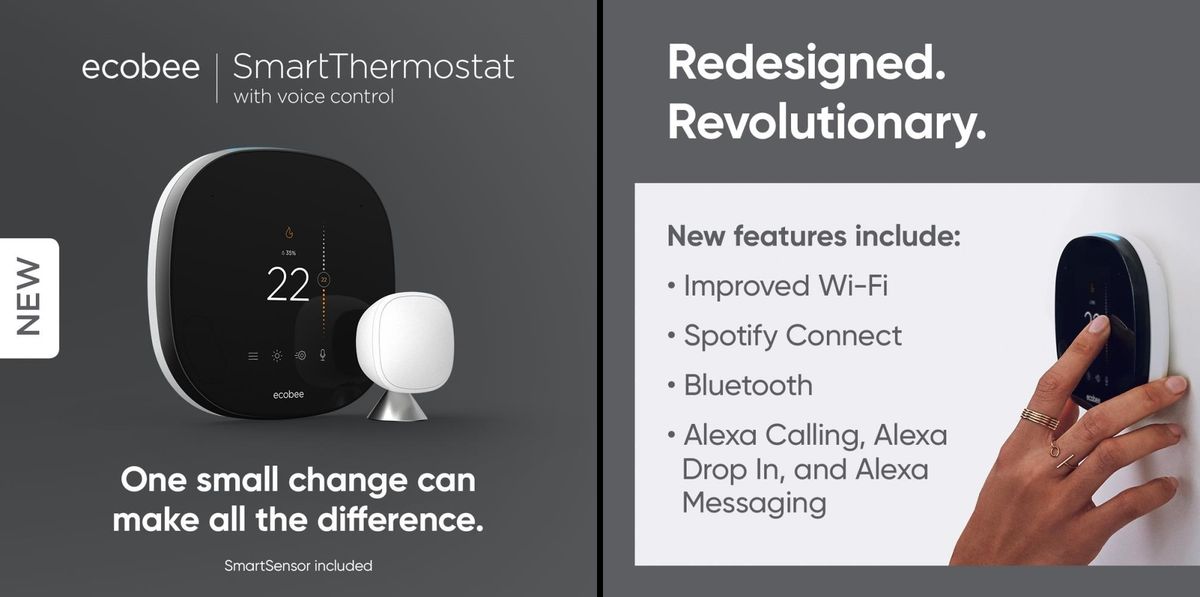 ecobee | SmartThermostat
with voice control

NEW

35%

22

22

ecobee

One small change can make all the difference.

SmartSensor included

Redesigned.
Revolutionary.

New features include:

• Improved Wi-Fi

• Spotify Connect

• Bluetooth

• Alexa Calling, Alexa Drop In, and Alexa Messaging

ecobee